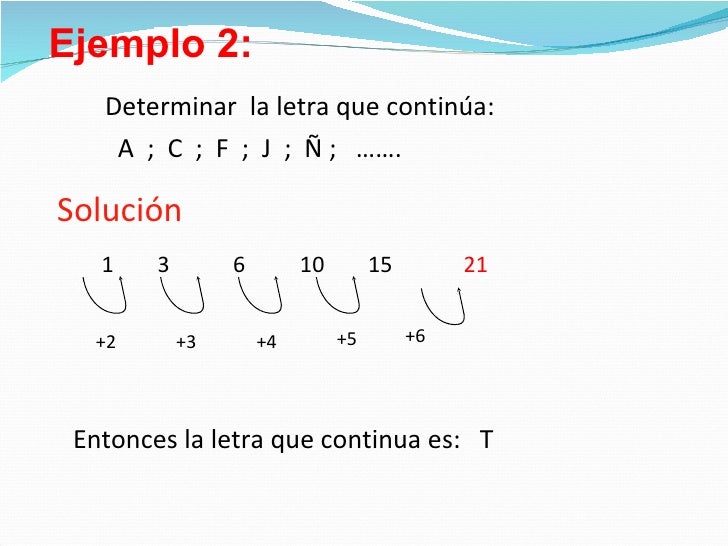 Ejemplo 2:

Determinar la letra que continúa:

A ; C ; F ; J ; Ñ ; …….

Solución

1 3 6 10 15 21

+2 +3 +4 +5 +6

Entonces la letra que continua es: T